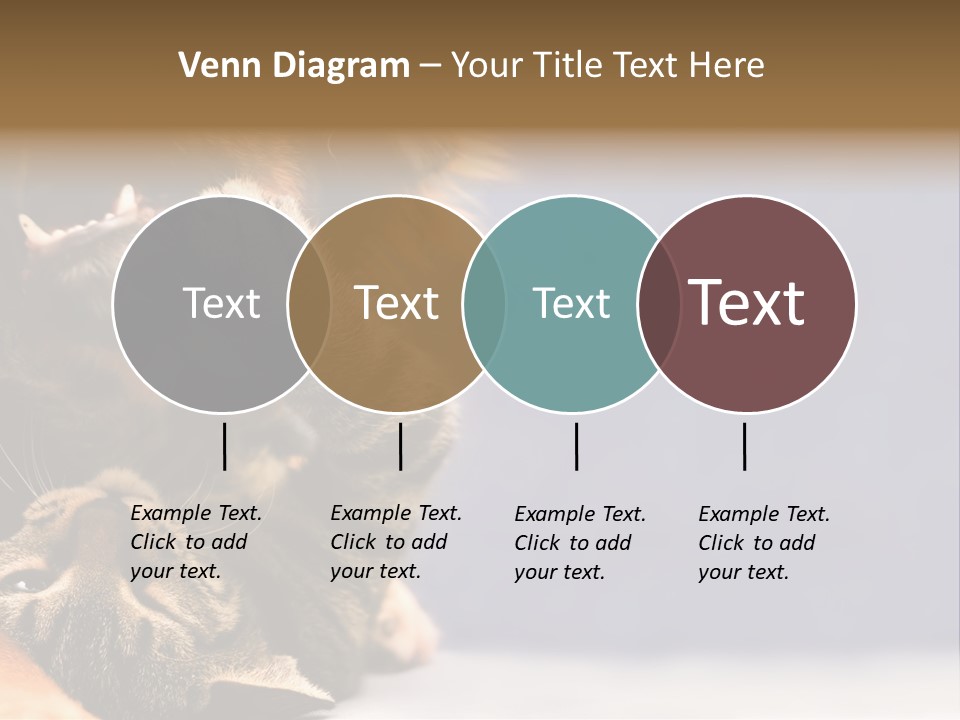 Venn Diagram – Your Title Text Here

Text

Text

Text

Text

Example Text. Click to add your text.

Example Text. Click to add your text.

Example Text. Click to add your text.

Example Text. Click to add your text.